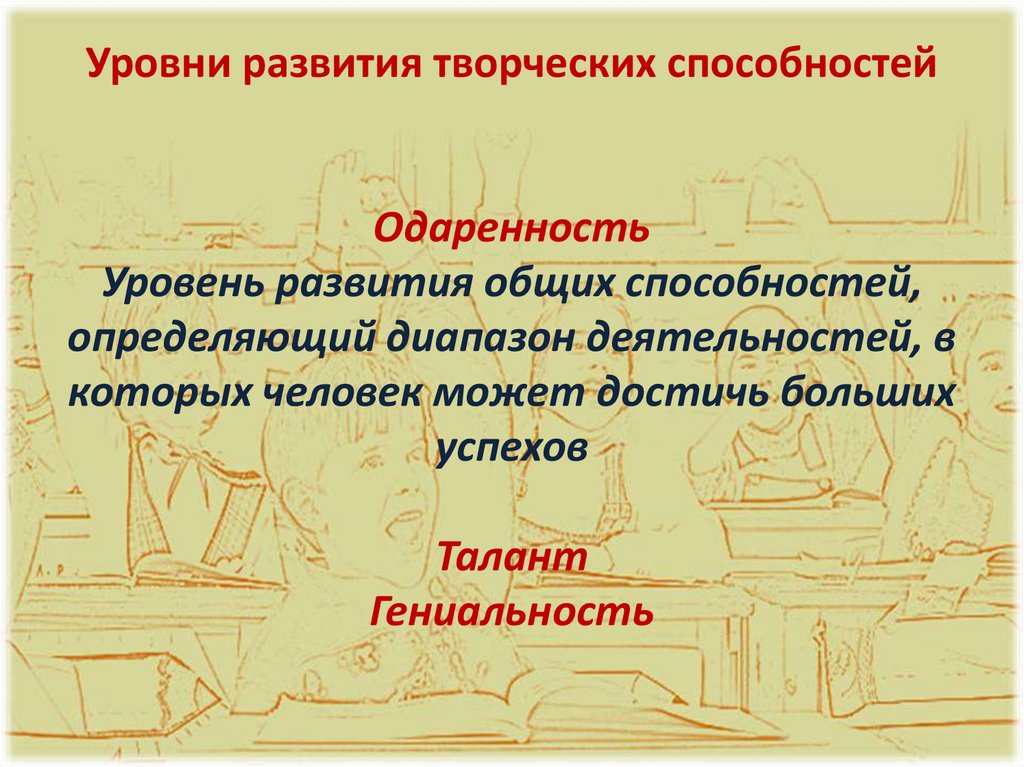 Уровни развития творческих способностей

Одаренность
Уровень развития общих способностей, определяющий диапазон деятельностей, в которых человек может достичь больших успехов

Талант
Гениальность